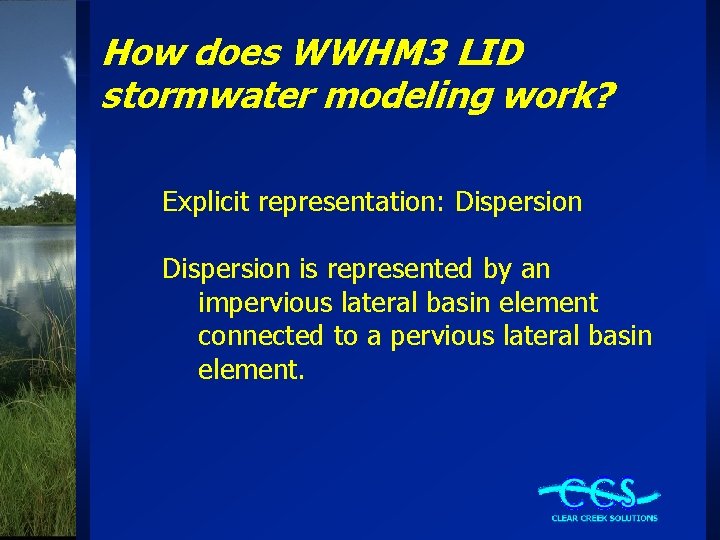 How does WWHM3 LID stormwater modeling work?

Explicit representation: Dispersion

Dispersion is represented by an impervious lateral basin element connected to a pervious lateral basin element.

CCS
CLEAR CREEK SOLUTIONS